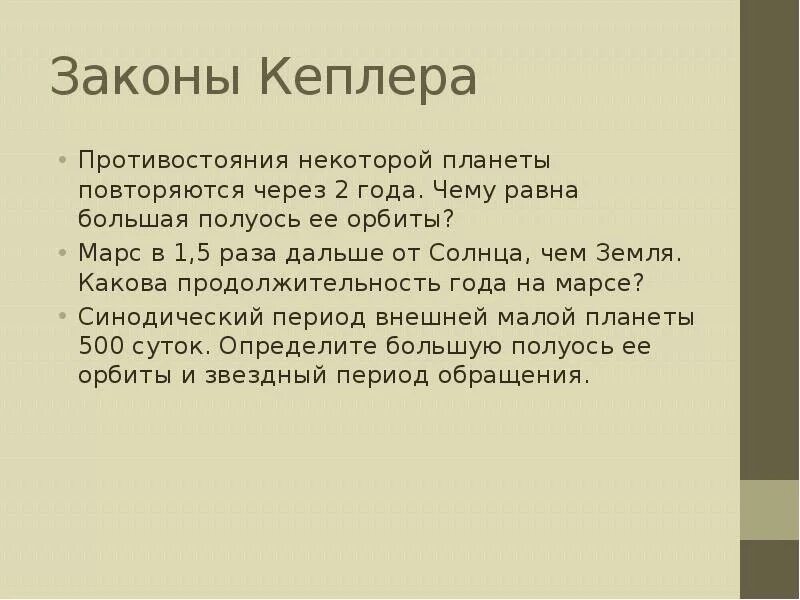 Законы Кеплера

• Противостояния некоторой планеты повторяются через 2 года. Чему равна большая полуось ее орбиты?
• Марс в 1,5 раза дальше от Солнца, чем Земля. Какова продолжительность года на марсе?
• Синодический период внешней малой планеты 500 суток. Определите большую полуось ее орбиты и звездный период обращения.